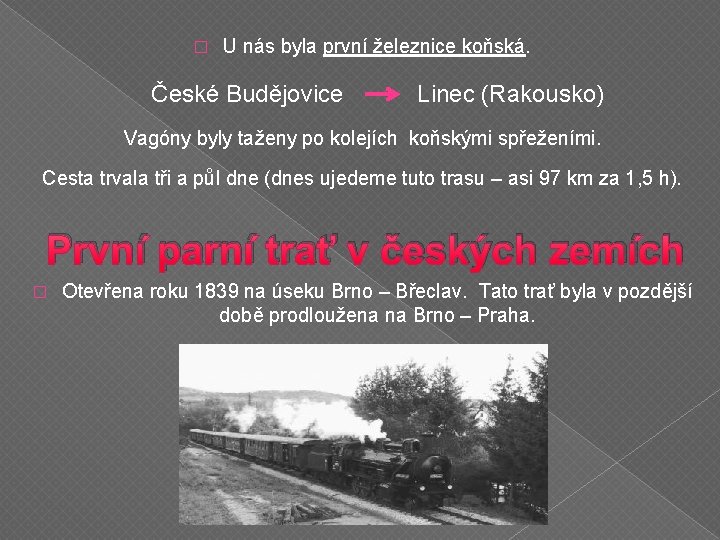 U nás byla první železnice koňská.

České Budějovice → Linec (Rakousko)

Vagóny byly taženy po kolejích koňskými spřeženími.

Cesta trvala tři a půl dne (dnes ujedeme tuto trasu – asi 97 km za 1,5 h).

První parní trať v českých zemích

Otevřena roku 1839 na úseku Brno – Břeclav. Tato trať byla v pozdější době prodloužena na Brno – Praha.